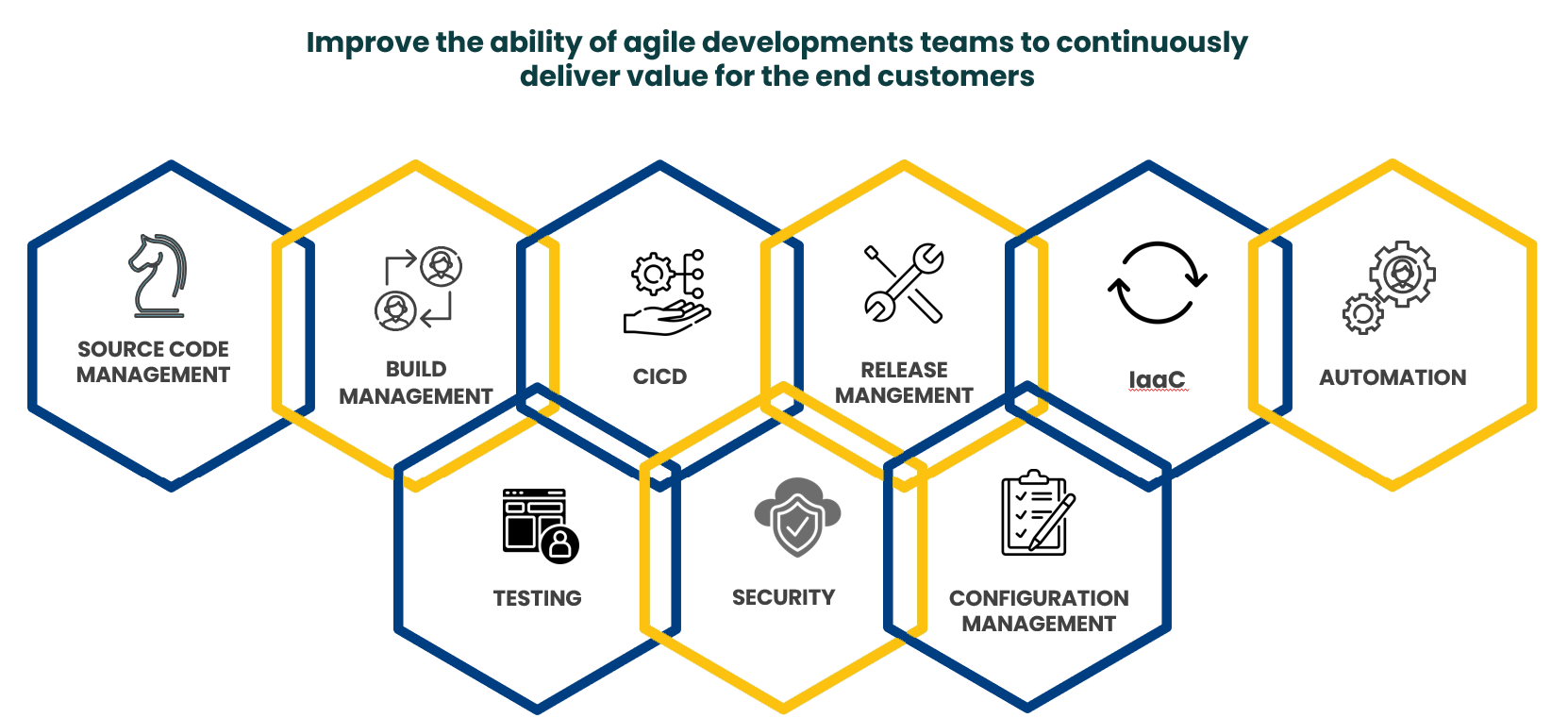 Improve the ability of agile developments teams to continuously deliver value for the end customers

SOURCE CODE MANAGEMENT

BUILD MANAGEMENT

CICD

RELEASE MANGEMENT

IaaC

AUTOMATION

TESTING

SECURITY

CONFIGURATION MANAGEMENT